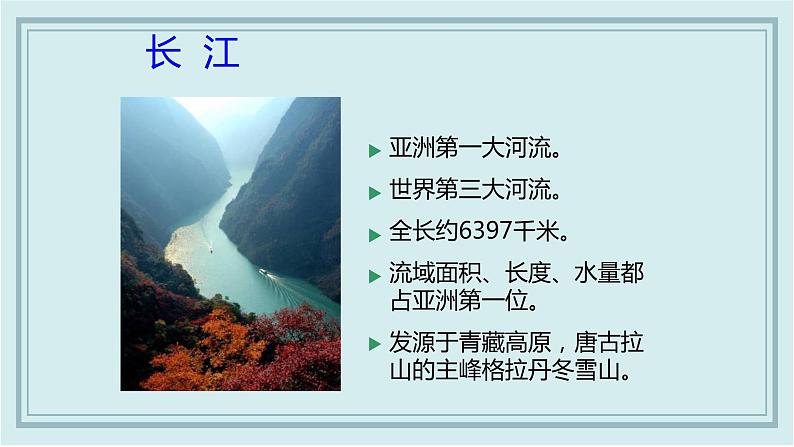 长 江

亚洲第一大河流。

世界第三大河流。

全长约6397千米。

流域面积、长度、水量都占亚洲第一位。

发源于青藏高原，唐古拉山的主峰格拉丹冬雪山。